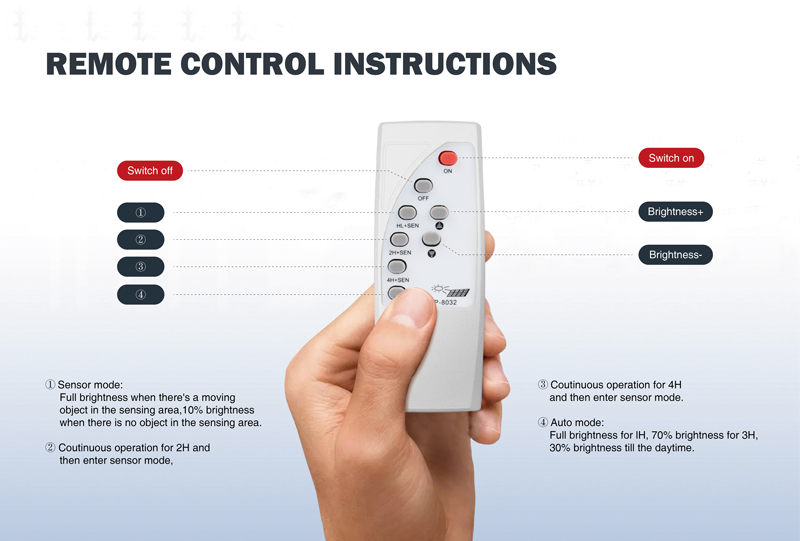 REMOTE CONTROL INSTRUCTIONS

Switch off

①

②

③

④

ON

OFF

HL+SEN

2H+SEN

4H+SEN

P-8032

Switch on

Brightness+

Brightness-

① Sensor mode:
Full brightness when there's a moving object in the sensing area,10% brightness when there is no object in the sensing area.

② Coutinuous operation for 2H and then enter sensor mode,

③ Coutinuous operation for 4H and then enter sensor mode.

④ Auto mode:
Full brightness for IH, 70% brightness for 3H, 30% brightness till the daytime.